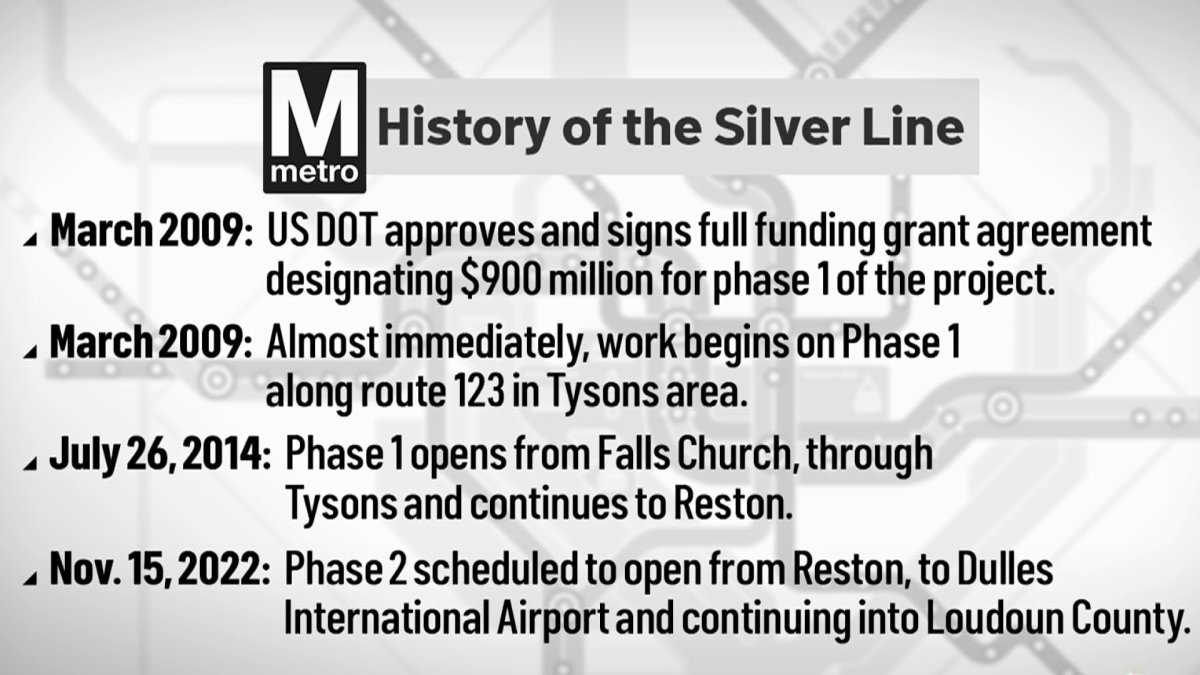 M
metro
History of the Silver Line

March 2009: US DOT approves and signs full funding grant agreement designating $900 million for phase 1 of the project.

March 2009: Almost immediately, work begins on Phase 1 along route 123 in Tysons area.

July 26, 2014: Phase 1 opens from Falls Church, through Tysons and continues to Reston.

Nov. 15, 2022: Phase 2 scheduled to open from Reston, to Dulles International Airport and continuing into Loudoun County.